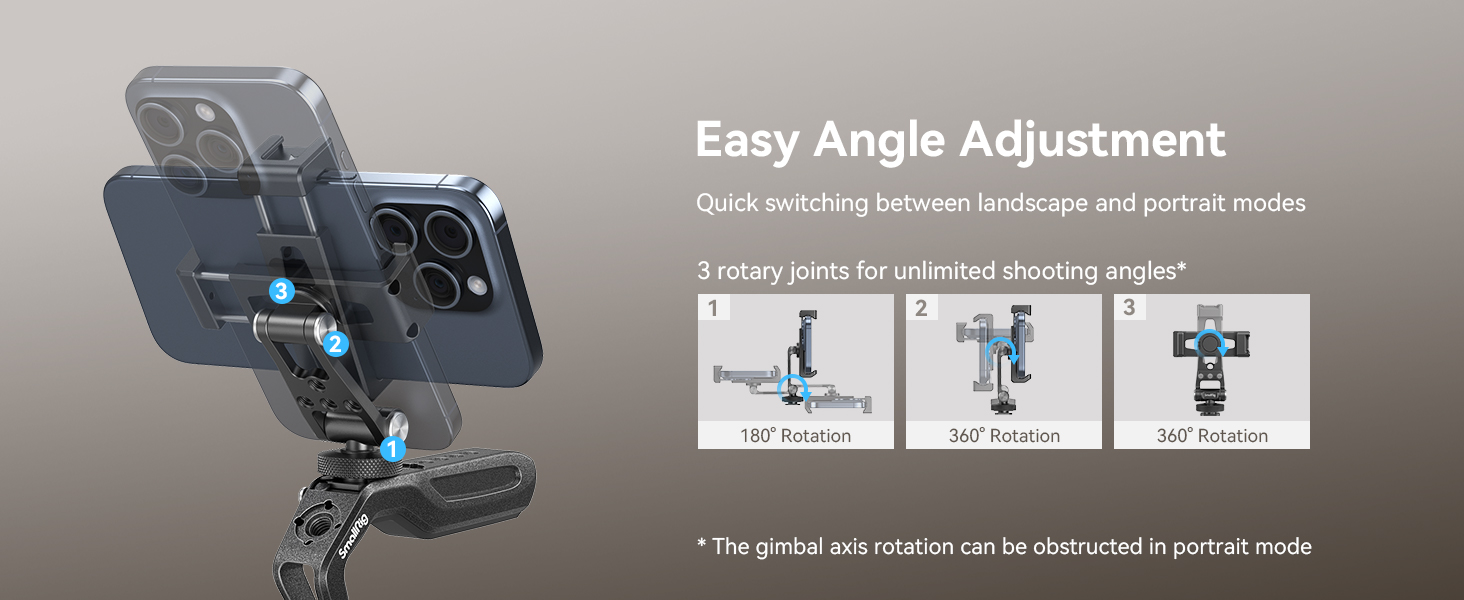 3
2
1
SmallRig

Easy Angle Adjustment

Quick switching between landscape and portrait modes

3 rotary joints for unlimited shooting angles*

1
180° Rotation

2
360° Rotation

3
360° Rotation

* The gimbal axis rotation can be obstructed in portrait mode